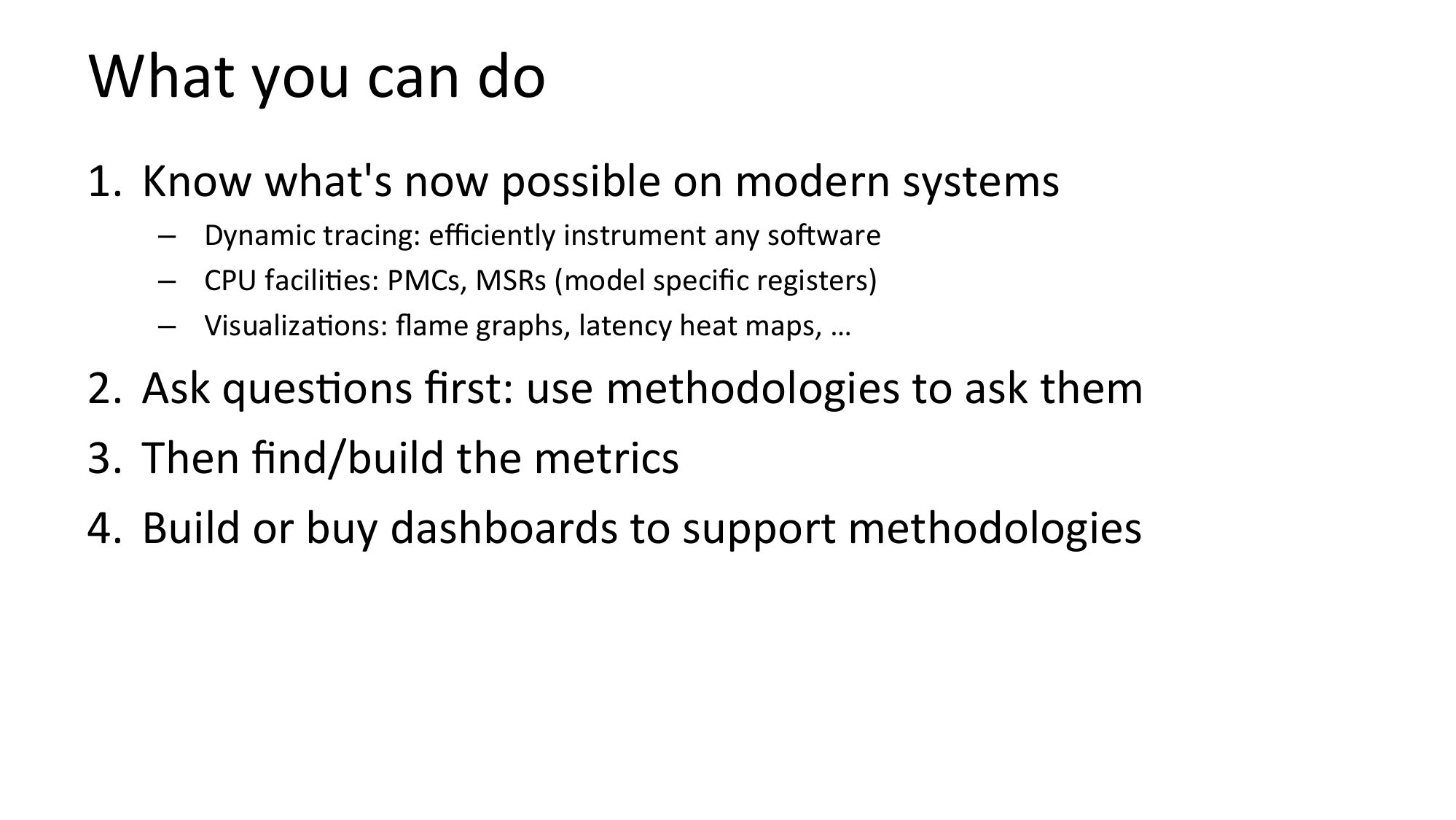 What you can do

1. Know what's now possible on modern systems
– Dynamic tracing: efficiently instrument any software
– CPU facilities: PMCs, MSRs (model specific registers)
– Visualizations: flame graphs, latency heat maps, …

2. Ask questions first: use methodologies to ask them

3. Then find/build the metrics

4. Build or buy dashboards to support methodologies